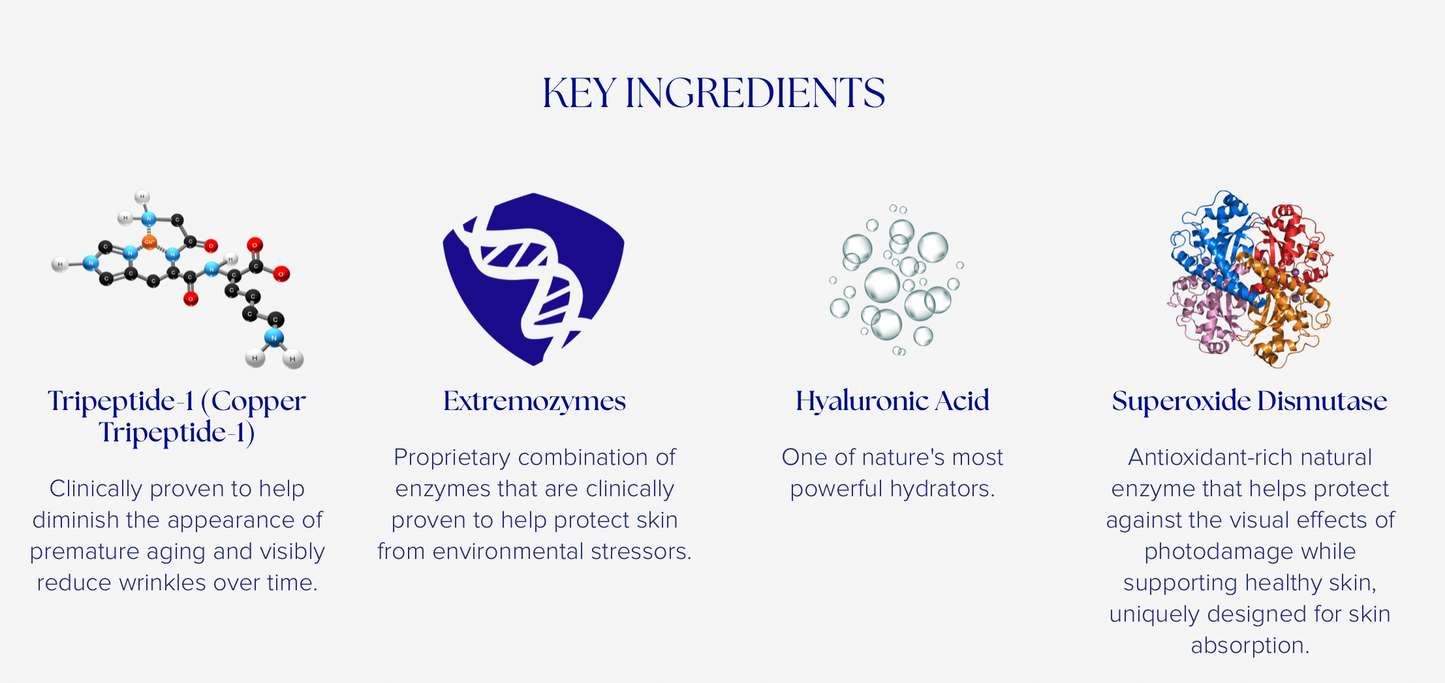 KEY INGREDIENTS

Tripeptide-1 (Copper Tripeptide-1)

Clinically proven to help diminish the appearance of premature aging and visibly reduce wrinkles over time.

Extremozymes

Proprietary combination of enzymes that are clinically proven to help protect skin from environmental stressors.

Hyaluronic Acid

One of nature's most powerful hydrators.

Superoxide Dismutase

Antioxidant-rich natural enzyme that helps protect against the visual effects of photodamage while supporting healthy skin, uniquely designed for skin absorption.